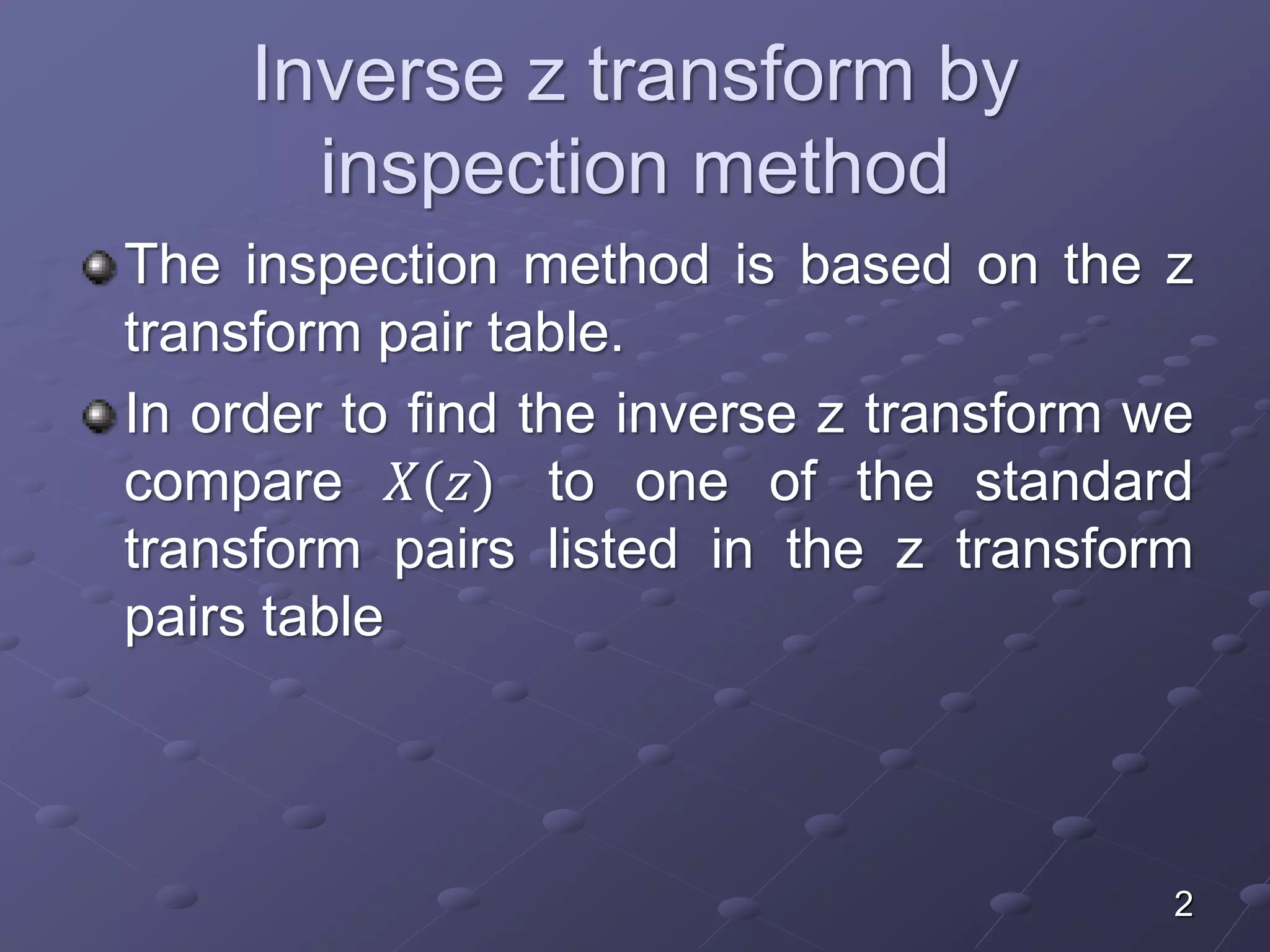 Inverse z transform by inspection method

The inspection method is based on the z transform pair table.

In order to find the inverse z transform we compare $X(z)$ to one of the standard transform pairs listed in the z transform pairs table

2